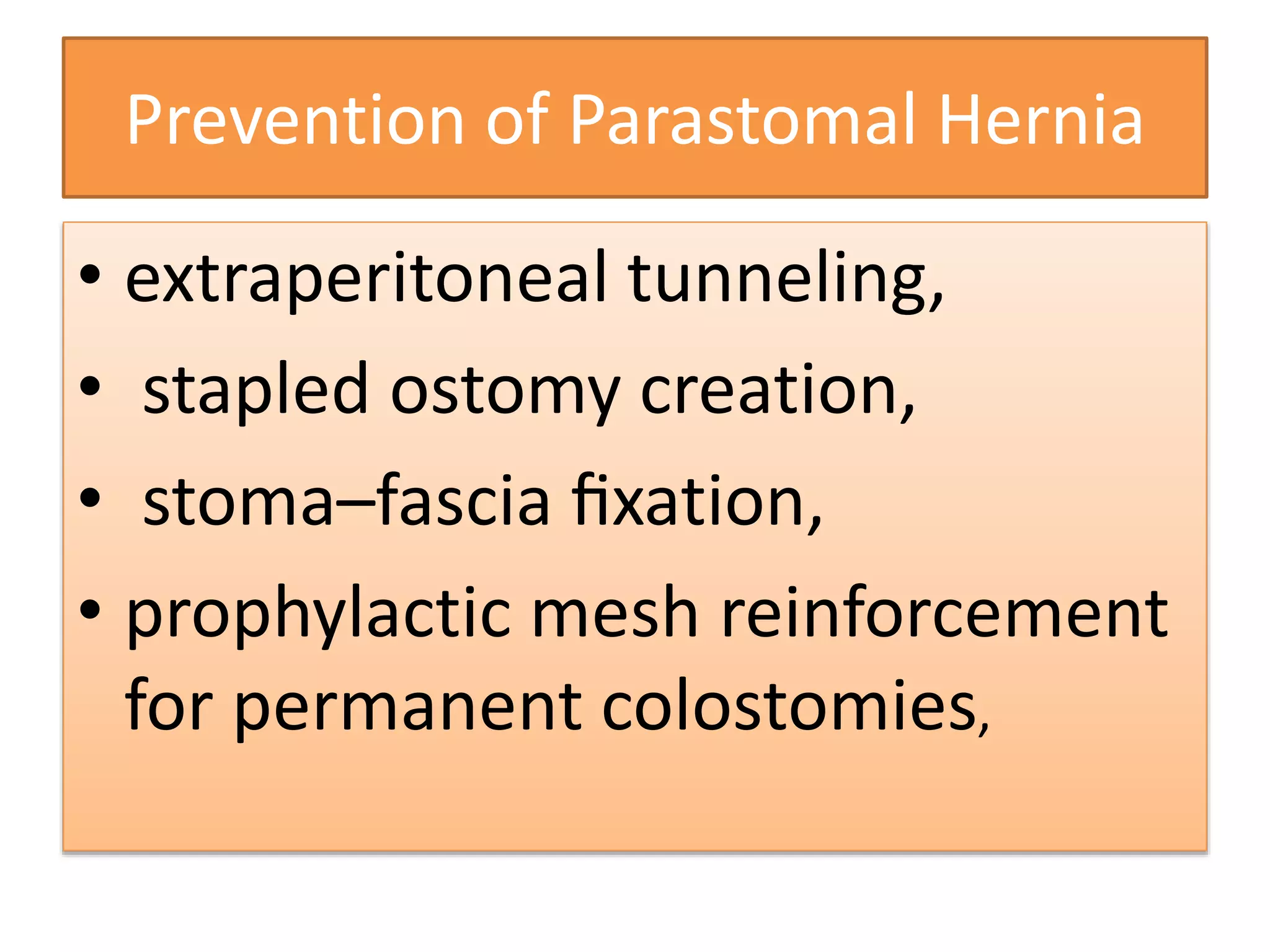 Prevention of Parastomal Hernia

• extraperitoneal tunneling,
• stapled ostomy creation,
• stoma–fascia fixation,
• prophylactic mesh reinforcement for permanent colostomies,